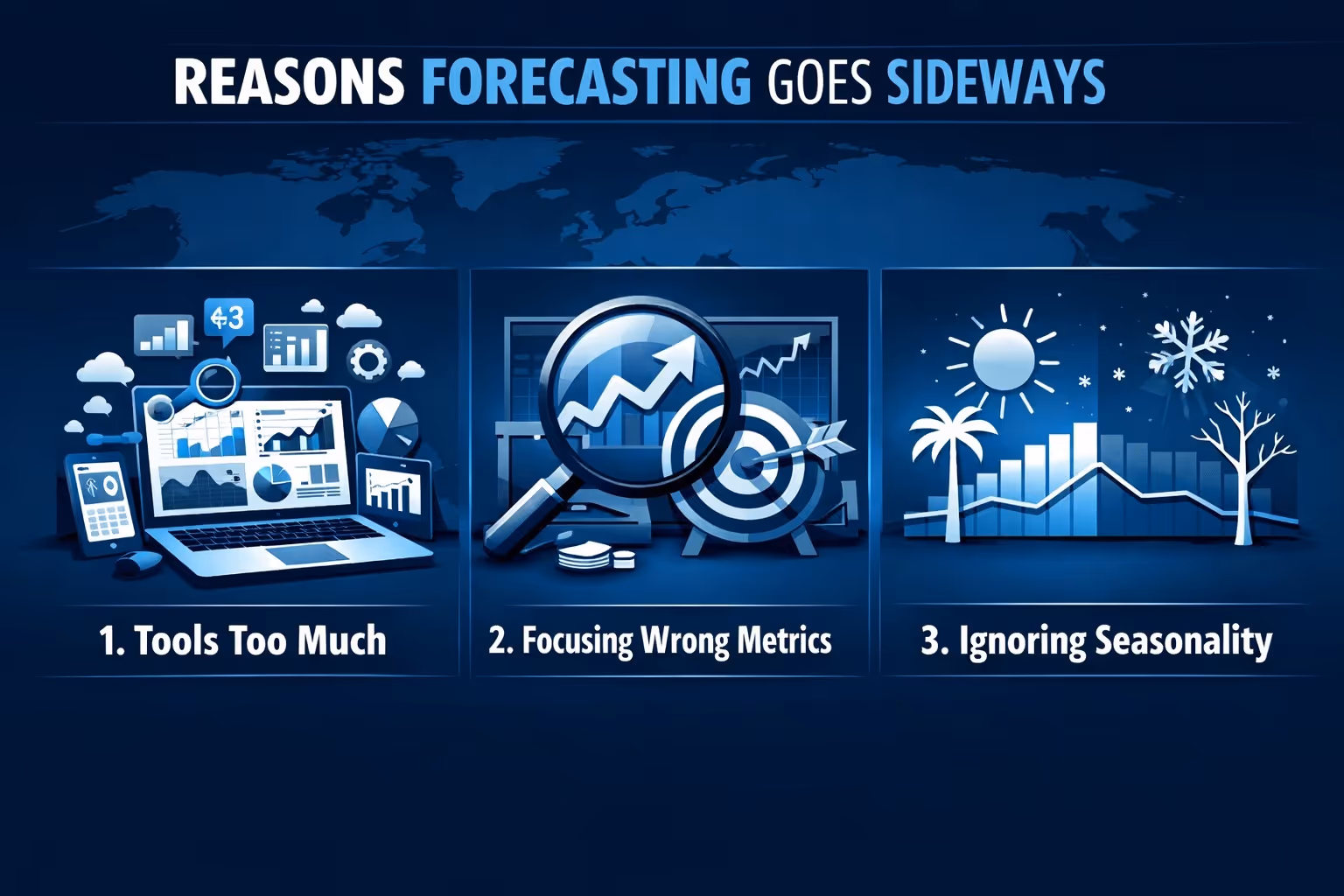 REASONS FORECASTING GOES SIDEWAYS

43

1. Tools Too Much

2. Focusing Wrong Metrics

3. Ignoring Seasonality